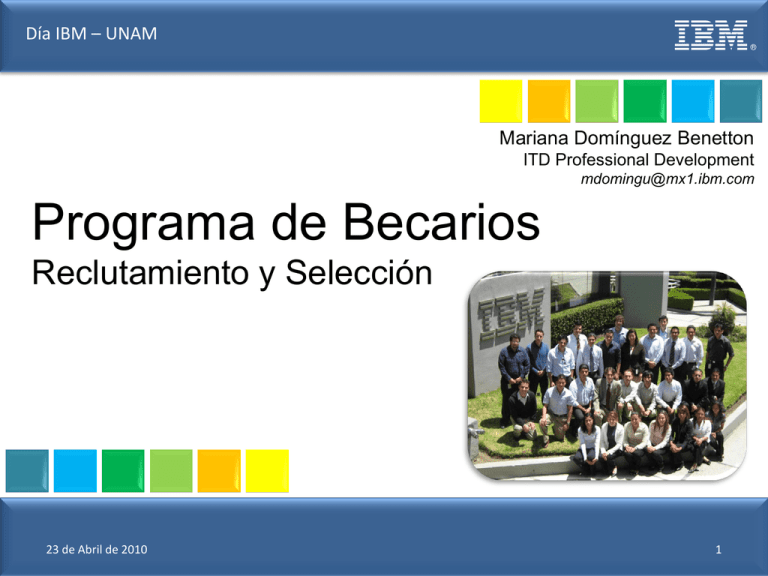 Día IBM – UNAM

IBM®

Mariana Domínguez Benetton
ITD Professional Development
mdomingu@mx1.ibm.com

Programa de Becarios
Reclutamiento y Selección

IBM

23 de Abril de 2010

1